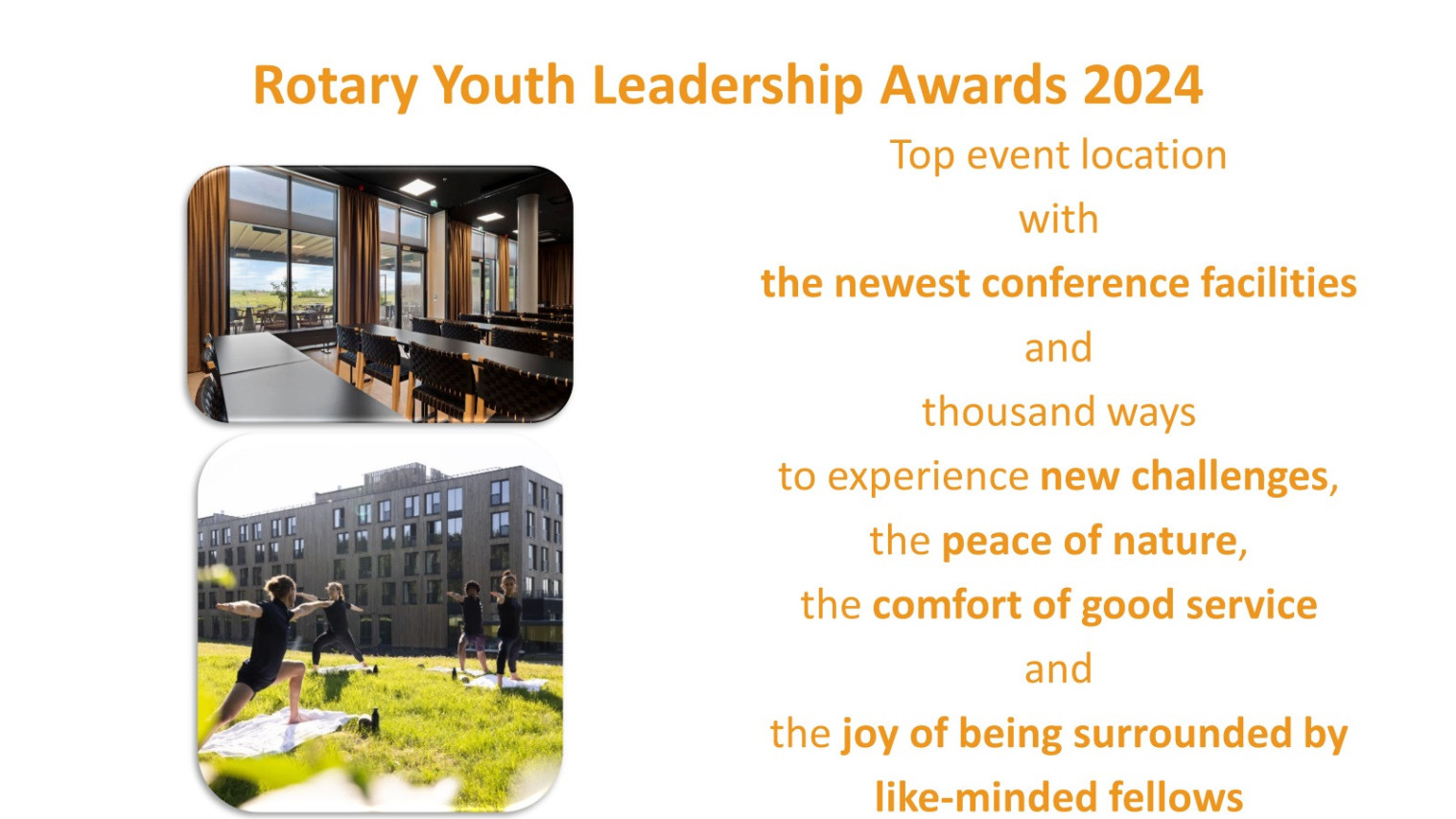 Rotary Youth Leadership Awards 2024

Top event location
with
the newest conference facilities
and
thousand ways
to experience new challenges,
the peace of nature,
the comfort of good service
and
the joy of being surrounded by
like-minded fellows